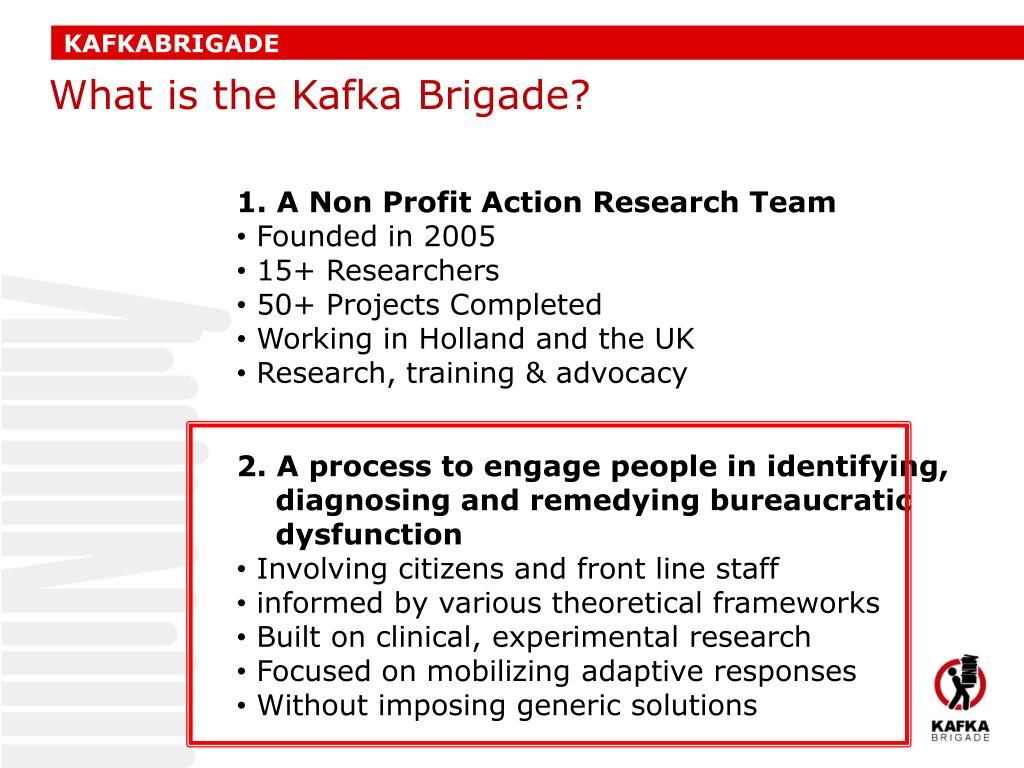 KAFKABRIGADE

What is the Kafka Brigade?

1. A Non Profit Action Research Team
• Founded in 2005
• 15+ Researchers
• 50+ Projects Completed
• Working in Holland and the UK
• Research, training & advocacy

2. A process to engage people in identifying, diagnosing and remedying bureaucratic dysfunction
• Involving citizens and front line staff
• informed by various theoretical frameworks
• Built on clinical, experimental research
• Focused on mobilizing adaptive responses
• Without imposing generic solutions

KAFKA BRIGADE